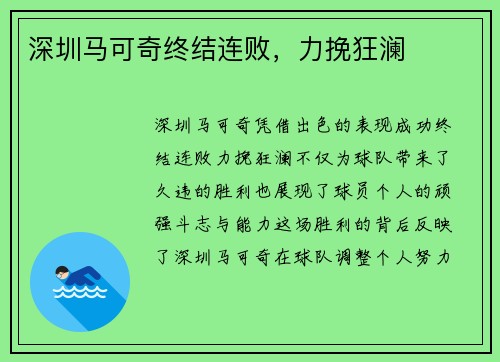 深圳马可奇终结连败，力挽狂澜

深圳马可奇凭借出色的表现成功终结连败力挽狂澜不仅为球队带来了久违的胜利也展现了球员个人的顽强斗志与能力这场胜利的背后反映了深圳马可奇在球队调整个人努力